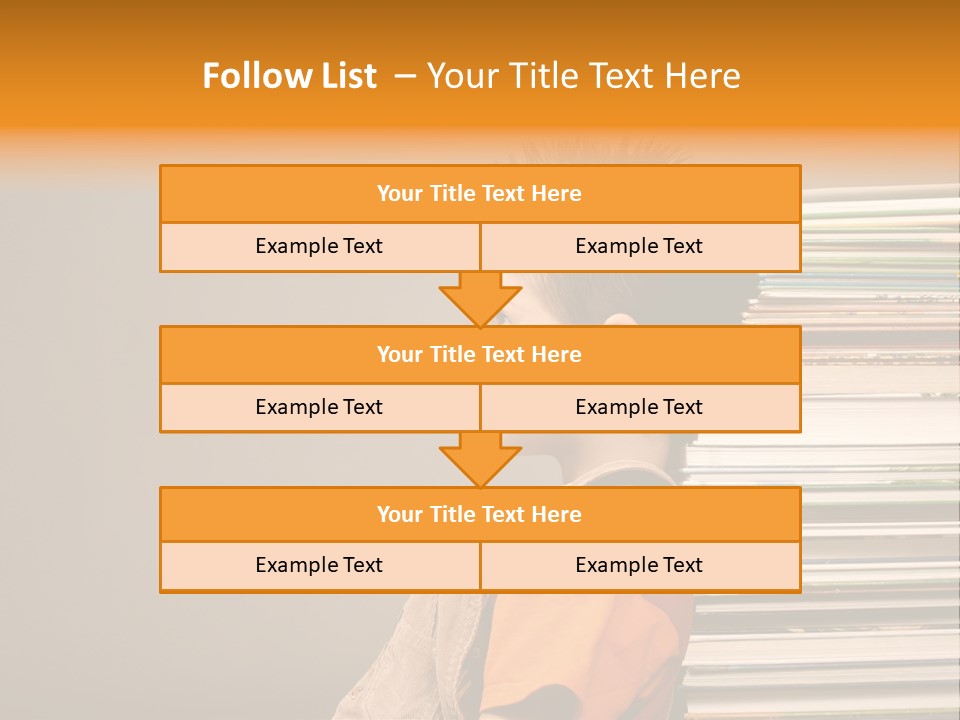 Follow List – Your Title Text Here

Your Title Text Here

Example Text

Example Text

Your Title Text Here

Example Text

Example Text

Your Title Text Here

Example Text

Example Text